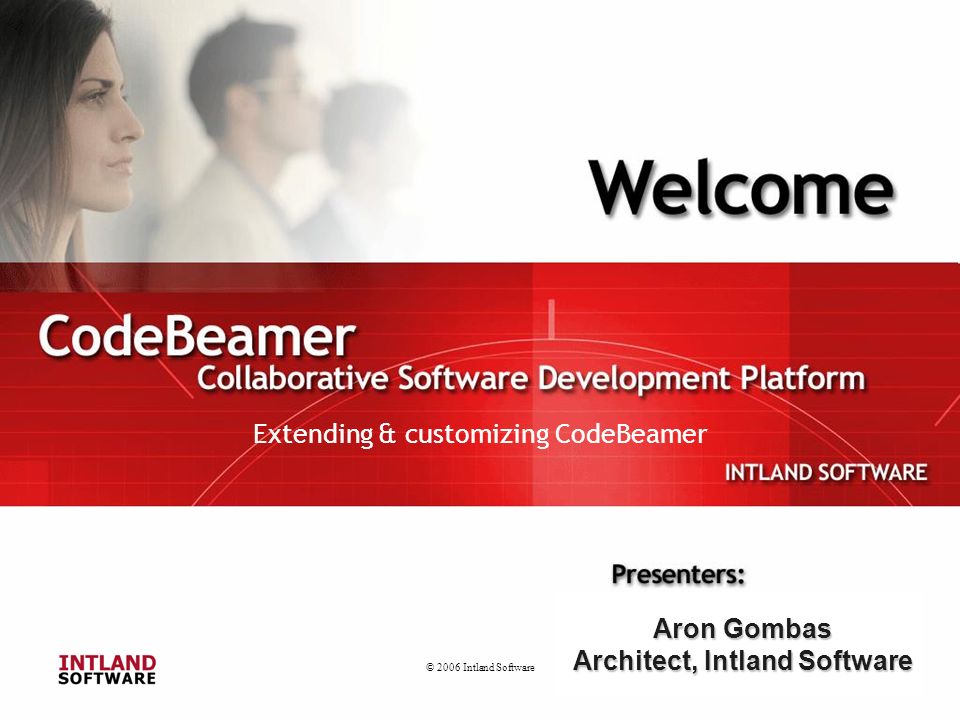 Welcome

CodeBeamer
Collaborative Software Development Platform

Extending & customizing CodeBeamer

INTLAND SOFTWARE

Presenters:

Aron Gombas
Architect, Intland Software

INTLAND SOFTWARE

© 2006 Intland Software